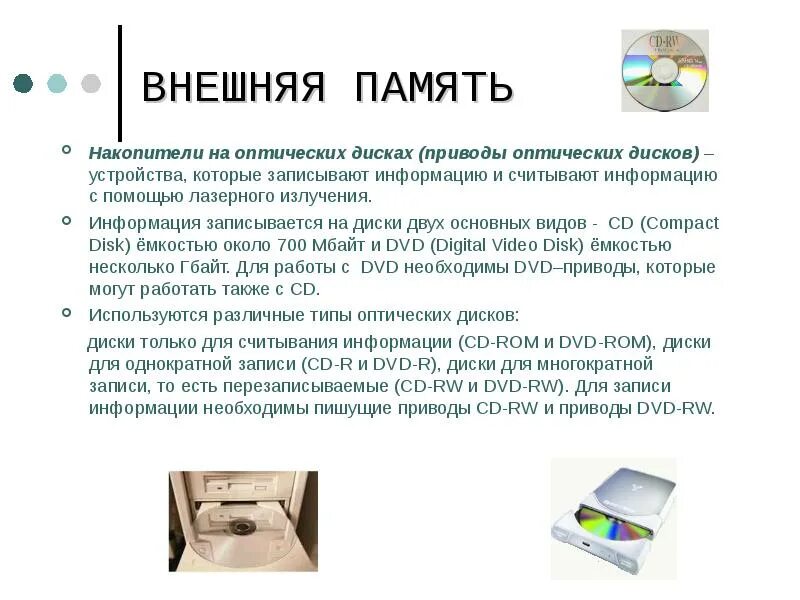 ВНЕШНЯЯ ПАМЯТЬ

CD-RW

Накопители на оптических дисках (приводы оптических дисков) – устройства, которые записывают информацию и считывают информацию с помощью лазерного излучения.

Информация записывается на диски двух основных видов - CD (Compact Disk) ёмкостью около 700 Мбайт и DVD (Digital Video Disk) ёмкостью несколько Гбайт. Для работы с DVD необходимы DVD–приводы, которые могут работать также с CD.

Используются различные типы оптических дисков:

диски только для считывания информации (CD-ROM и DVD-ROM), диски для однократной записи (CD-R и DVD-R), диски для многократной записи, то есть перезаписываемые (CD-RW и DVD-RW). Для записи информации необходимы пишущие приводы CD-RW и приводы DVD-RW.